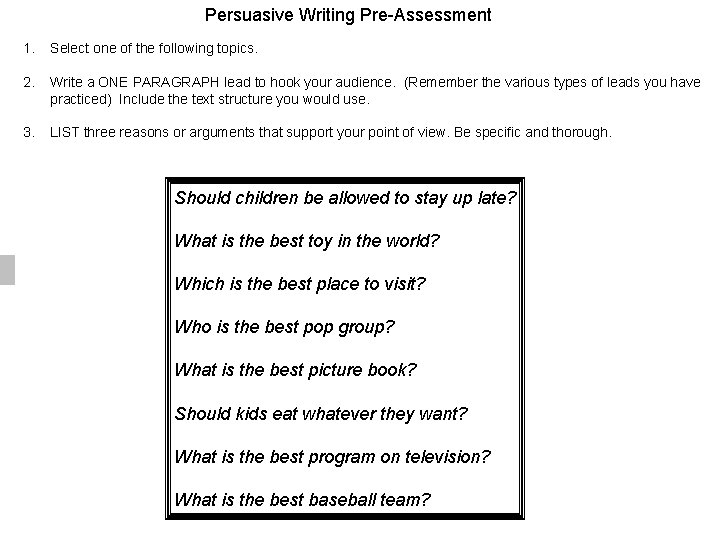 Persuasive Writing Pre-Assessment

1. Select one of the following topics.

2. Write a ONE PARAGRAPH lead to hook your audience. (Remember the various types of leads you have practiced) Include the text structure you would use.

3. LIST three reasons or arguments that support your point of view. Be specific and thorough.

Should children be allowed to stay up late?

What is the best toy in the world?

Which is the best place to visit?

Who is the best pop group?

What is the best picture book?

Should kids eat whatever they want?

What is the best program on television?

What is the best baseball team?